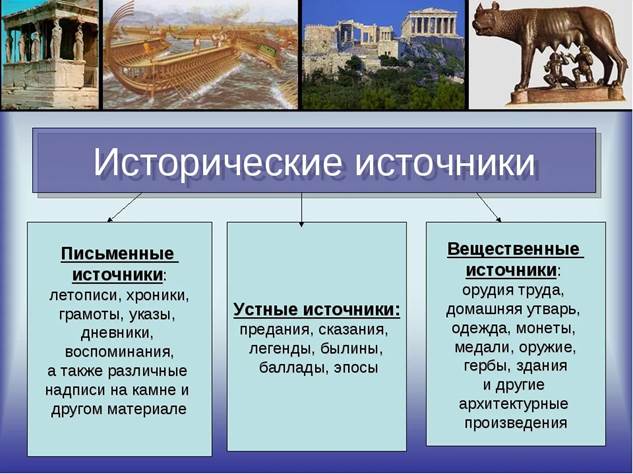 Исторические источники

Письменные источники: летописи, хроники, грамоты, указы, дневники, воспоминания, а также различные надписи на камне и другом материале

Устные источники: предания, сказания, легенды, былины, баллады, эпосы

Вещественные источники: орудия труда, домашняя утварь, одежда, монеты, медали, оружие, гербы, здания и другие архитектурные произведения